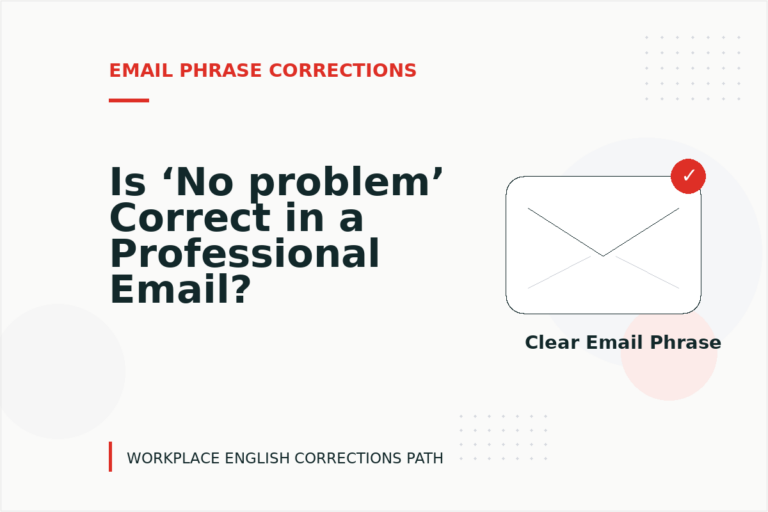 EMAIL PHRASE CORRECTIONS

Is ‘No problem’ Correct in a Professional Email?

✓

Clear Email Phrase

WORKPLACE ENGLISH CORRECTIONS PATH